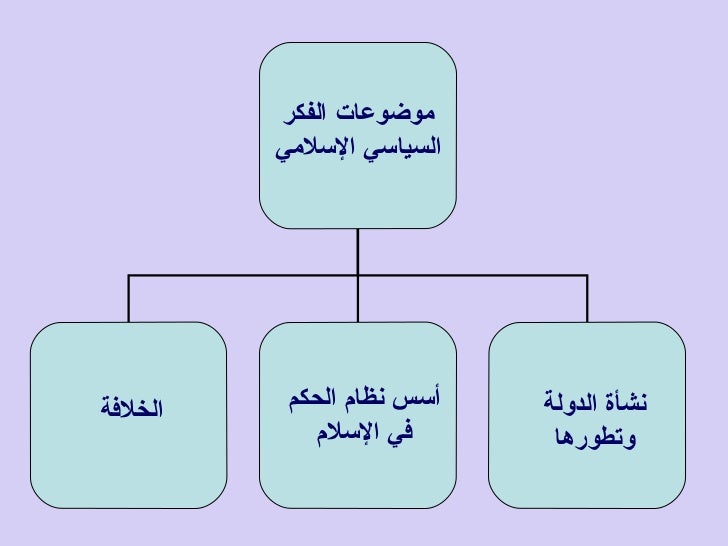 موضوعات الفكر السياسي الإسلامي

نشأة الدولة وتطورها

أسس نظام الحكم في الإسلام

الخلافة